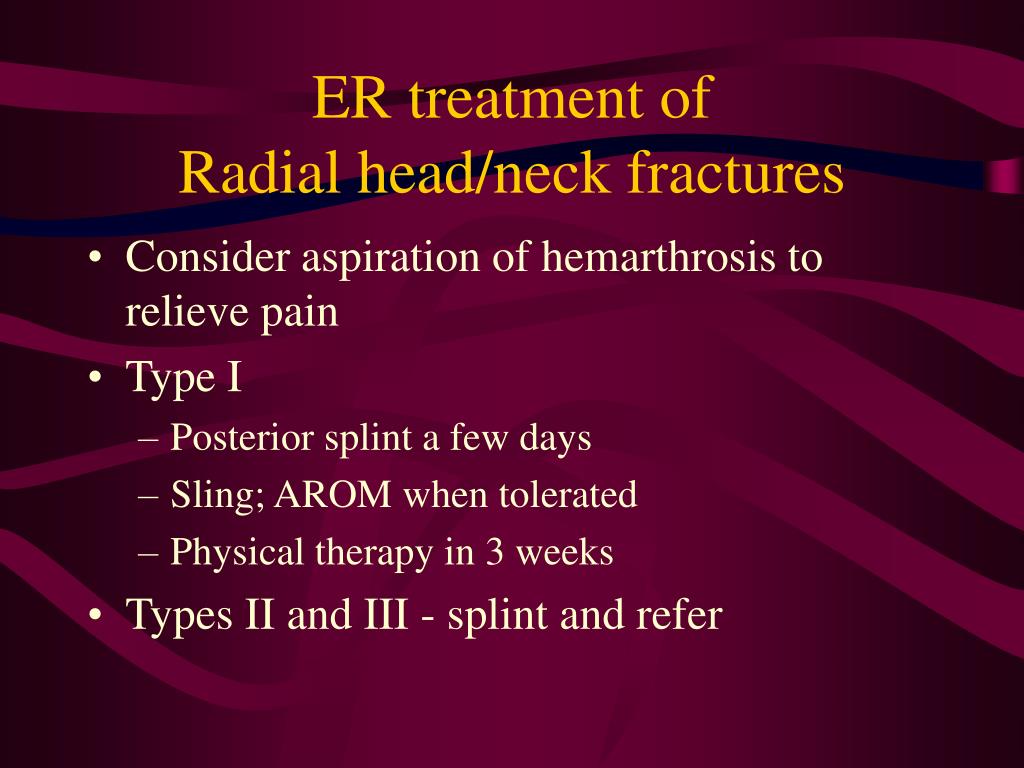 ER treatment of
Radial head/neck fractures

• Consider aspiration of hemarthrosis to relieve pain
• Type I
– Posterior splint a few days
– Sling; AROM when tolerated
– Physical therapy in 3 weeks
• Types II and III - splint and refer